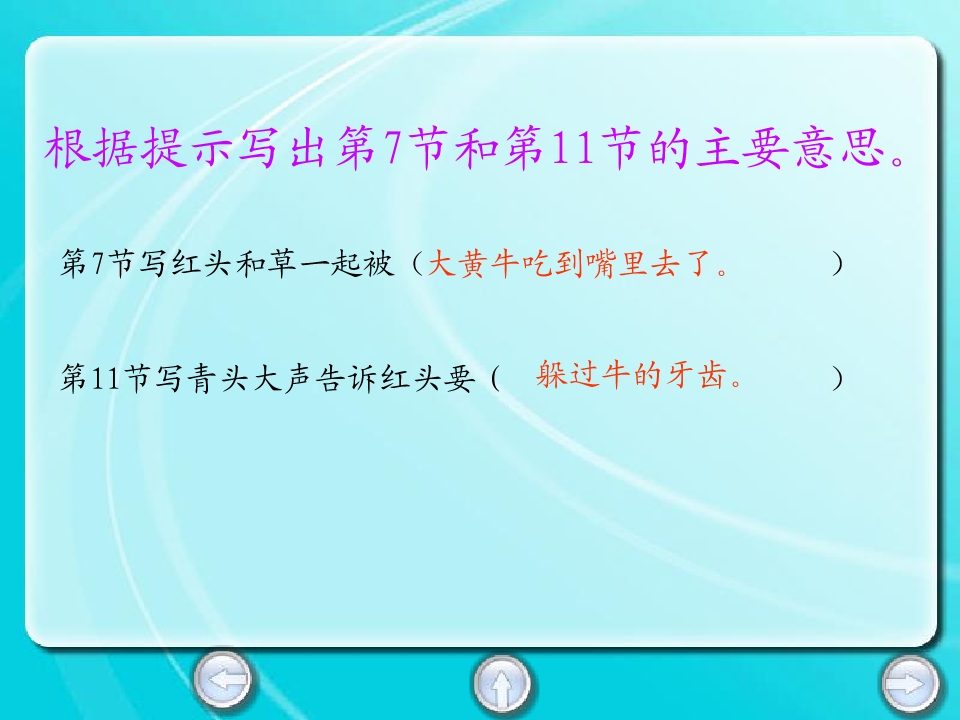 根据提示写出第7节和第11节的主要意思。

第7节写红头和草一起被（大黄牛吃到嘴里去了。 ）

第11节写青头大声告诉红头要（ 躲过牛的牙齿。 ）